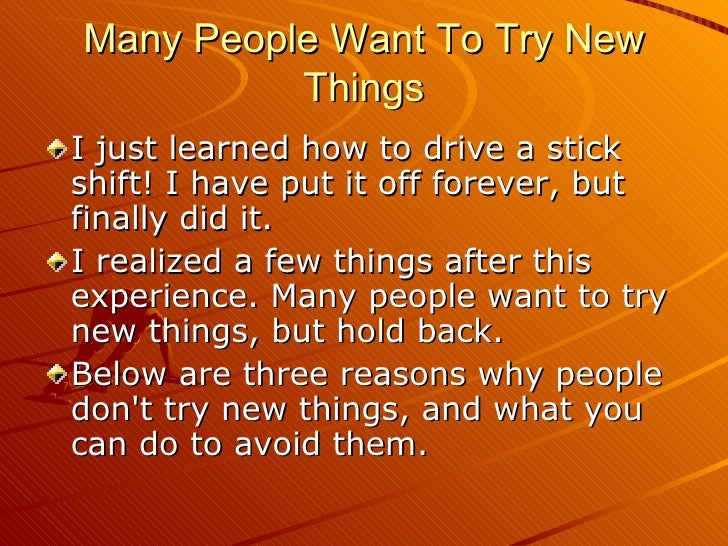 Many People Want To Try New Things

I just learned how to drive a stick shift! I have put it off forever, but finally did it.

I realized a few things after this experience. Many people want to try new things, but hold back.

Below are three reasons why people don't try new things, and what you can do to avoid them.